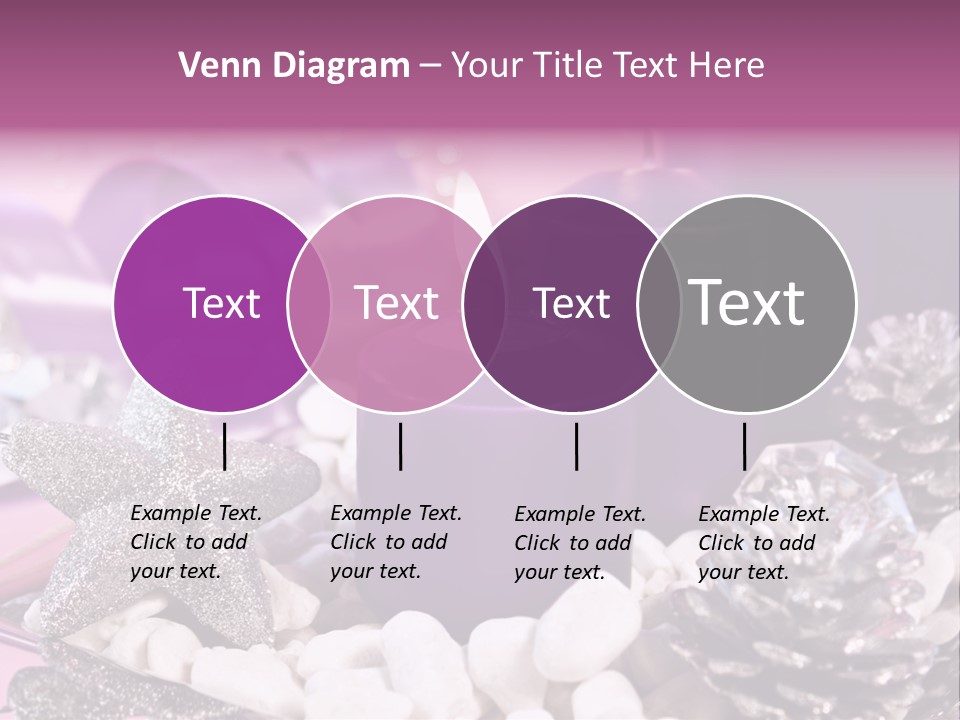 Venn Diagram – Your Title Text Here

Text

Text

Text

Text

Example Text. Click to add your text.

Example Text. Click to add your text.

Example Text. Click to add your text.

Example Text. Click to add your text.